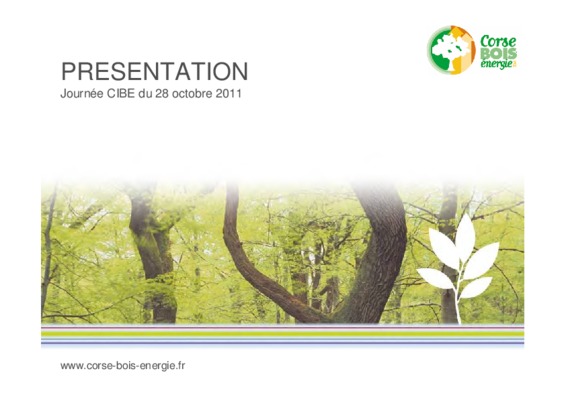 Corse
BOIS
énergie

PRESENTATION
Journée CIBE du 28 octobre 2011

www.corse-bois-energie.fr